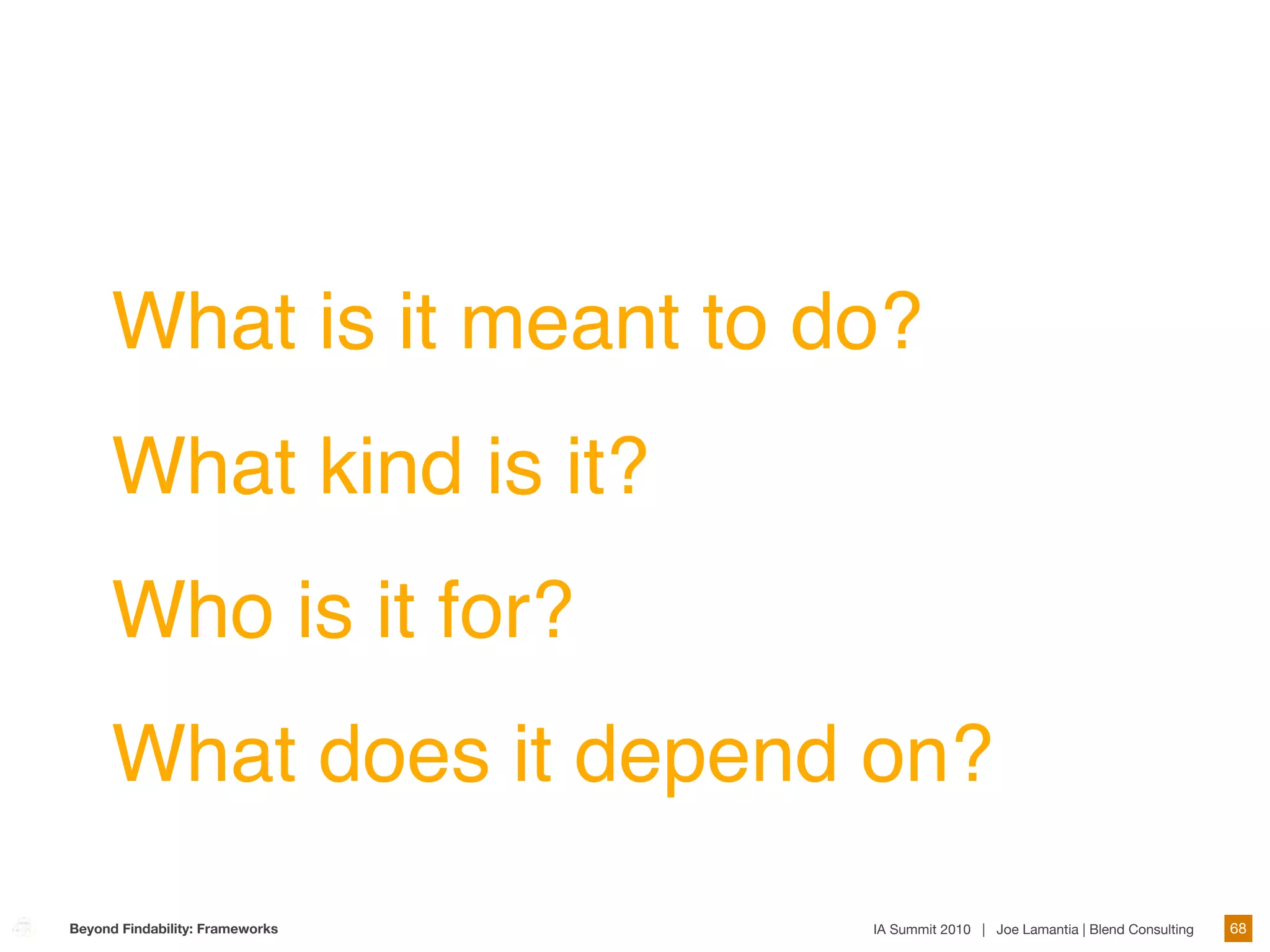 What is it meant to do?

What kind is it?

Who is it for?

What does it depend on?

Beyond Findability: Frameworks

IA Summit 2010 | Joe Lamantia | Blend Consulting

68